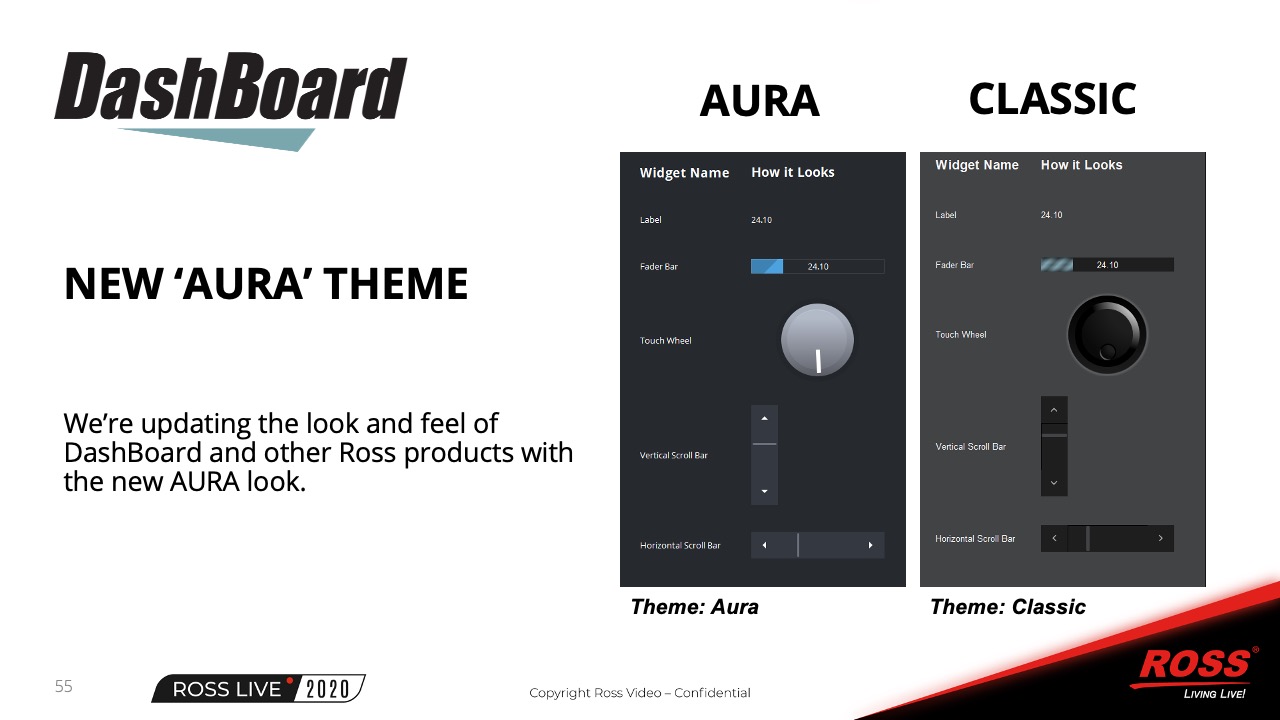 DashBoard

NEW 'AURA' THEME

We're updating the look and feel of DashBoard and other Ross products with the new AURA look.

AURA

| Widget Name | How it Looks |
|---|---|
| Label | 24.10 |
| Fader Bar | 24.10 |
| Touch Wheel | |
| Vertical Scroll Bar | |
| Horizontal Scroll Bar | |

Theme: Aura

CLASSIC

| Widget Name | How it Looks |
|---|---|
| Label | 24.10 |
| Fader Bar | 24.10 |
| Touch Wheel | |
| Vertical Scroll Bar | |
| Horizontal Scroll Bar | |

Theme: Classic

55

ROSS LIVE 2020

Copyright Ross Video – Confidential

ROSS®
LIVING LIVE!